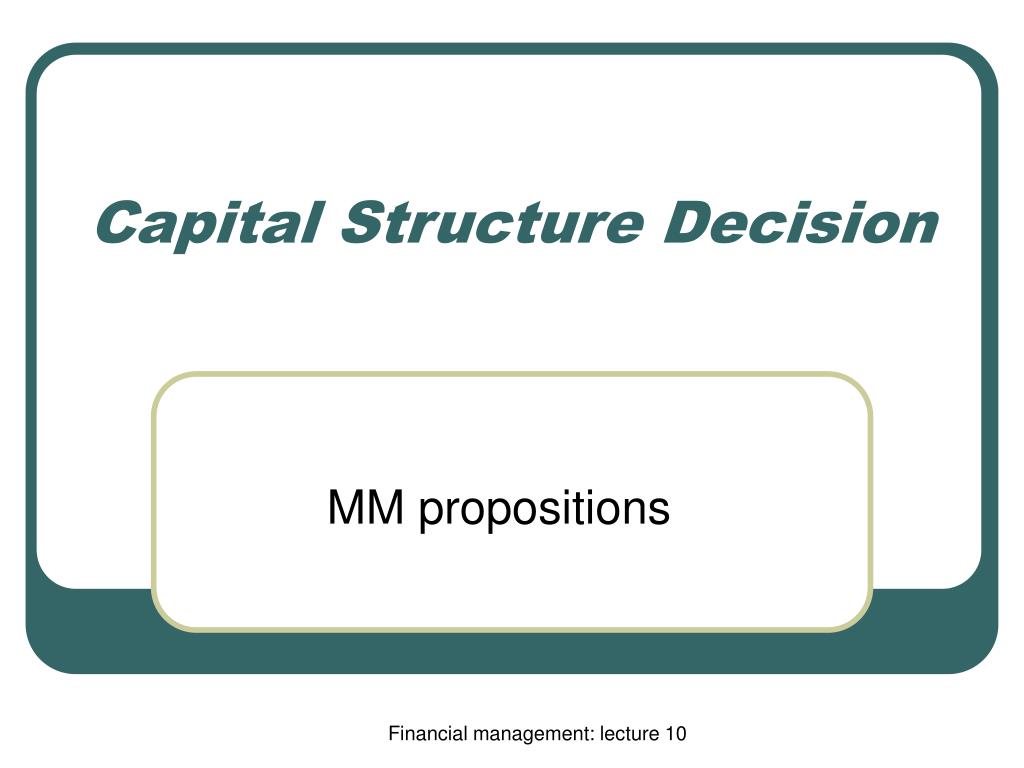 Capital Structure Decision

MM propositions

Financial management: lecture 10